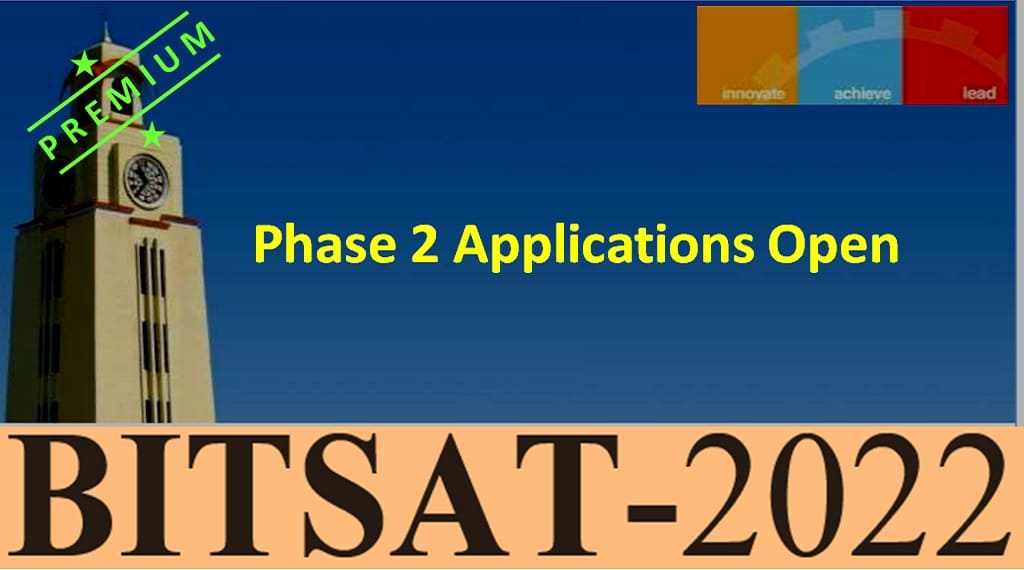 PREMIUM

innovate achieve lead

Phase 2 Applications Open

BITSAT-2022